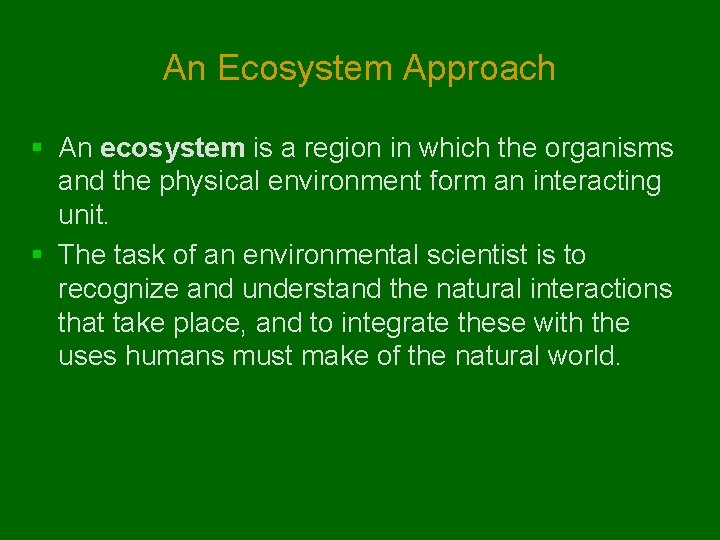 An Ecosystem Approach

▪ An ecosystem is a region in which the organisms and the physical environment form an interacting unit.

▪ The task of an environmental scientist is to recognize and understand the natural interactions that take place, and to integrate these with the uses humans must make of the natural world.